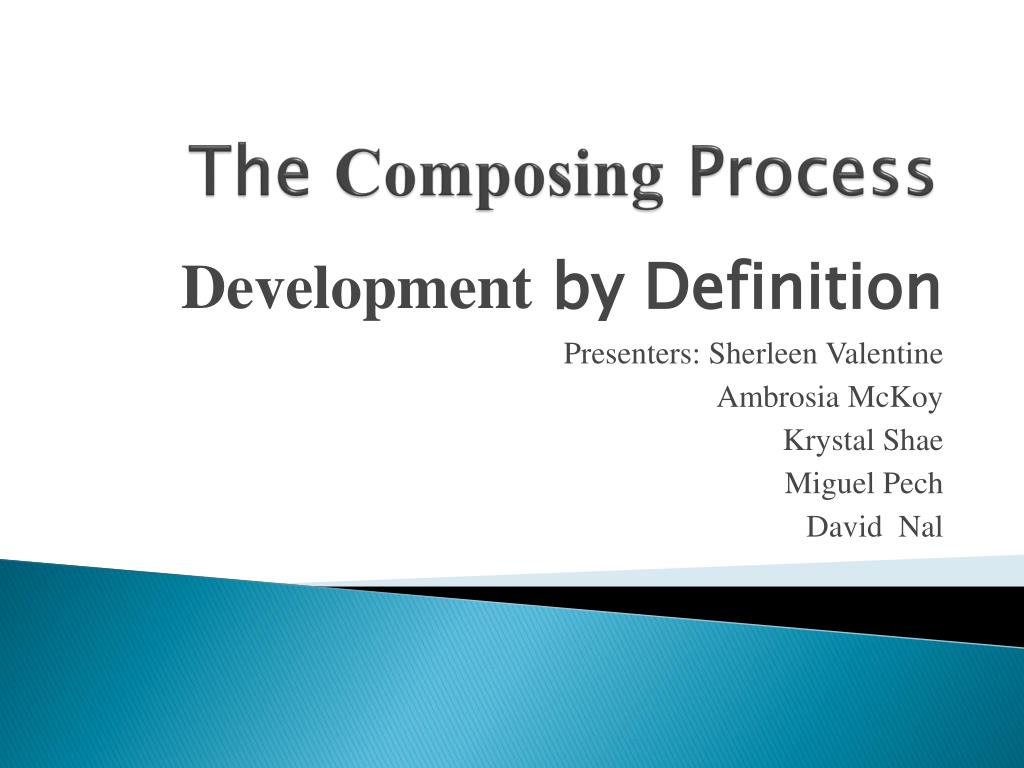 The Composing Process

Development by Definition

Presenters: Sherleen Valentine
Ambrosia McKoy
Krystal Shae
Miguel Pech
David Nal